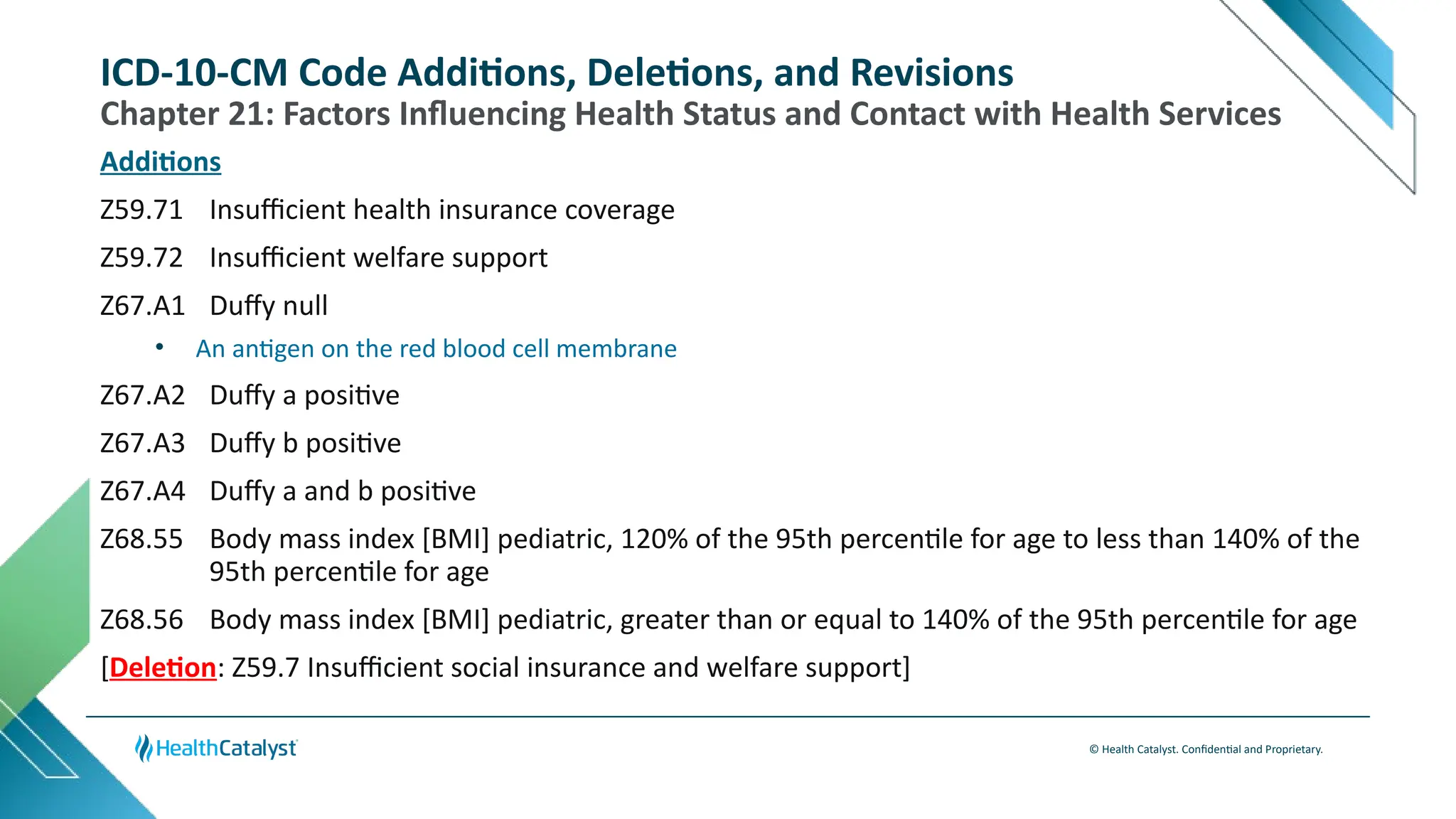 ICD-10-CM Code Additions, Deletions, and Revisions
Chapter 21: Factors Influencing Health Status and Contact with Health Services

Additions

Z59.71 Insufficient health insurance coverage

Z59.72 Insufficient welfare support

Z67.A1 Duffy null

• An antigen on the red blood cell membrane

Z67.A2 Duffy a positive

Z67.A3 Duffy b positive

Z67.A4 Duffy a and b positive

Z68.55 Body mass index [BMI] pediatric, 120% of the 95th percentile for age to less than 140% of the 95th percentile for age

Z68.56 Body mass index [BMI] pediatric, greater than or equal to 140% of the 95th percentile for age

[Deletion: Z59.7 Insufficient social insurance and welfare support]

HealthCatalyst

© Health Catalyst. Confidential and Proprietary.